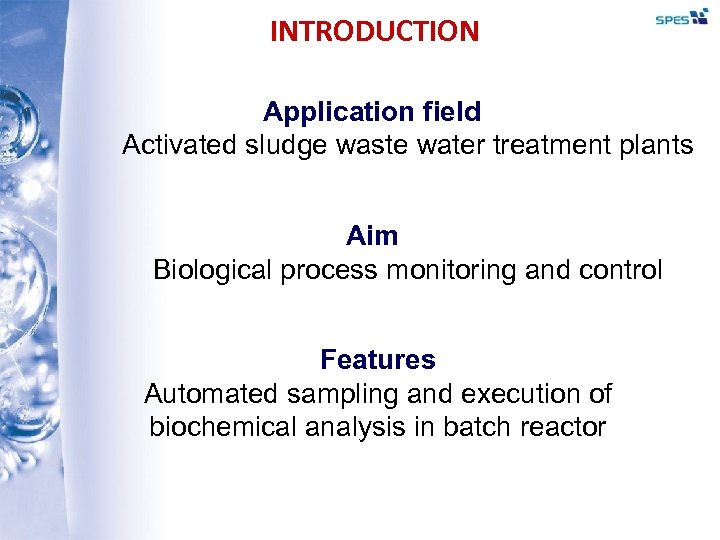 INTRODUCTION

SPES

Application field
Activated sludge waste water treatment plants

Aim
Biological process monitoring and control

Features
Automated sampling and execution of biochemical analysis in batch reactor